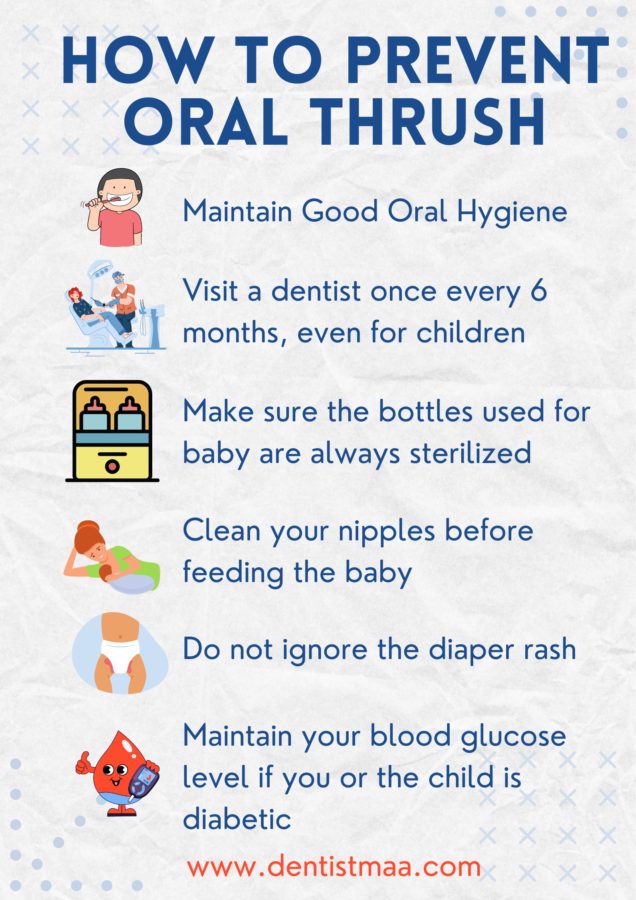 HOW TO PREVENT ORAL THRUSH

Maintain Good Oral Hygiene

Visit a dentist once every 6 months, even for children

Make sure the bottles used for baby are always sterilized

Clean your nipples before feeding the baby

Do not ignore the diaper rash

Maintain your blood glucose level if you or the child is diabetic

www.dentistmaa.com